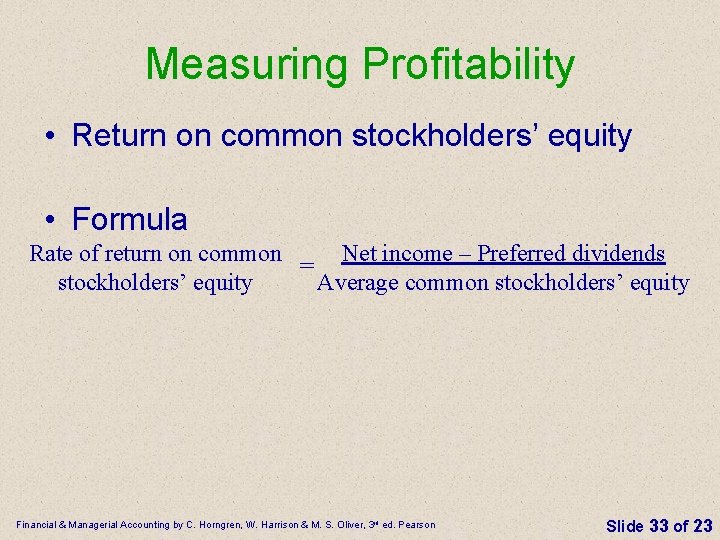 Measuring Profitability

• Return on common stockholders' equity

• Formula

$\text{Rate of return on common stockholders' equity} = \frac{\text{Net income – Preferred dividends}}{\text{Average common stockholders' equity}}$

Financial & Managerial Accounting by C. Horngren, W. Harrison & M. S. Oliver, 3rd ed. Pearson

Slide 33 of 23